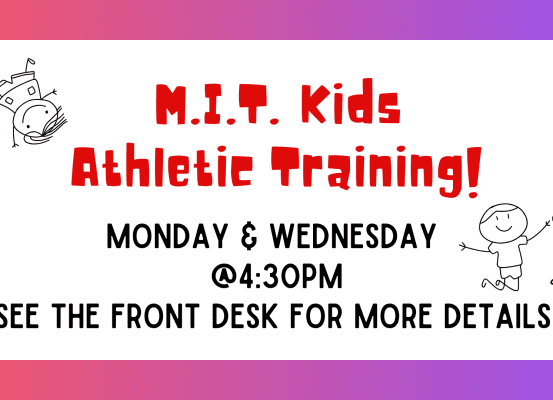 M.I.T. Kids
Athletic Training!

MONDAY & WEDNESDAY
@4:30PM
SEE THE FRONT DESK FOR MORE DETAILS